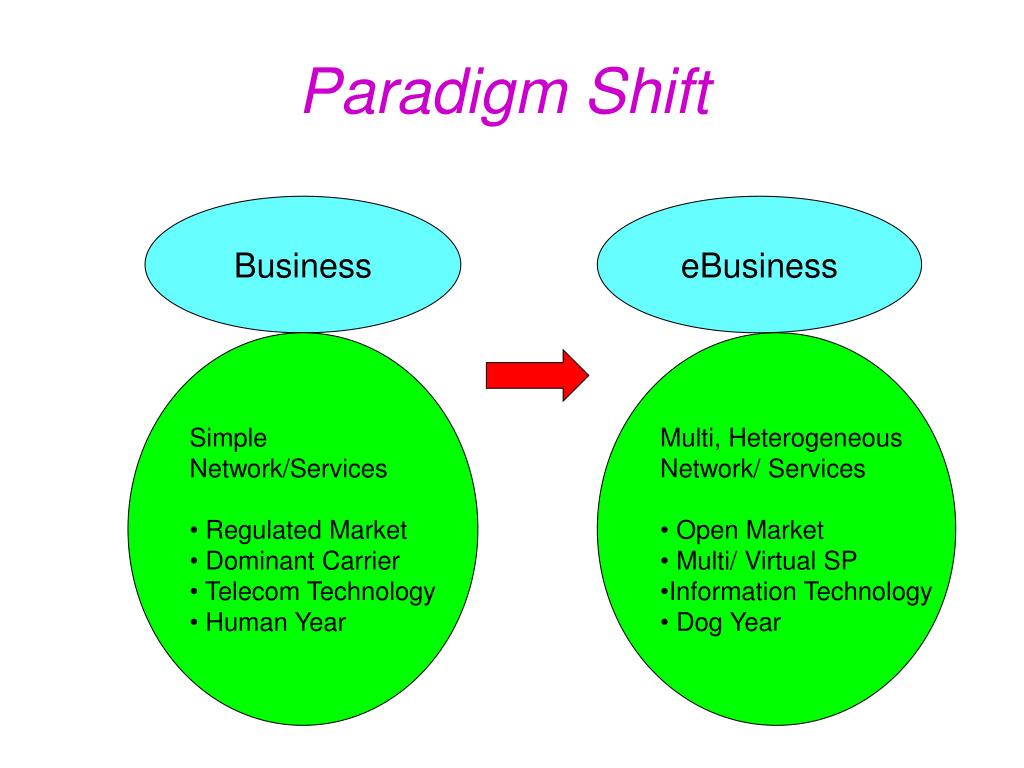 Paradigm Shift

Business

Simple
Network/Services

• Regulated Market
• Dominant Carrier
• Telecom Technology
• Human Year

eBusiness

Multi, Heterogeneous
Network/ Services

• Open Market
• Multi/ Virtual SP
•Information Technology
• Dog Year